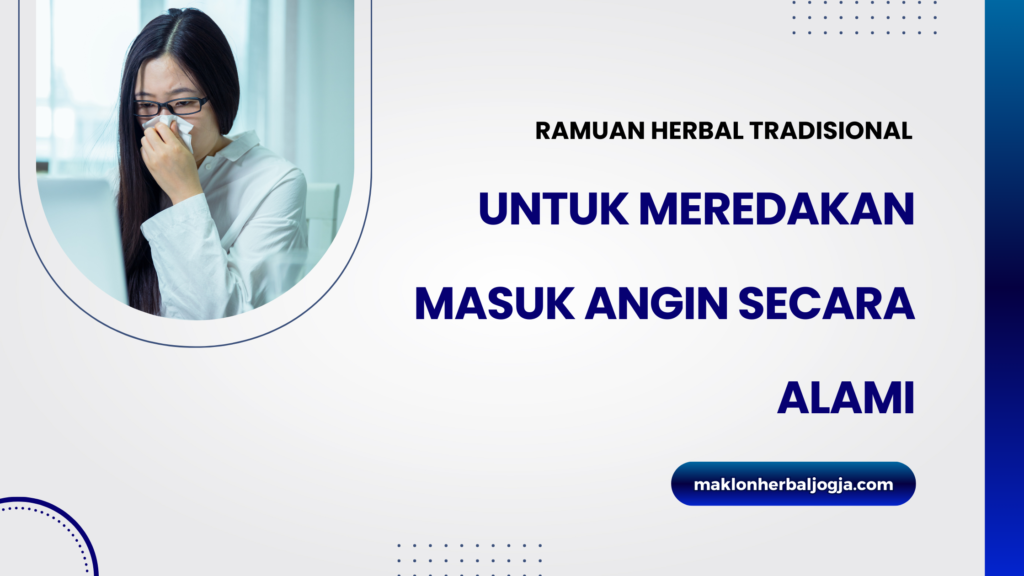 RAMUAN HERBAL TRADISIONAL

UNTUK MEREDAKAN MASUK ANGIN SECARA ALAMI

maklonherbaljogja.com